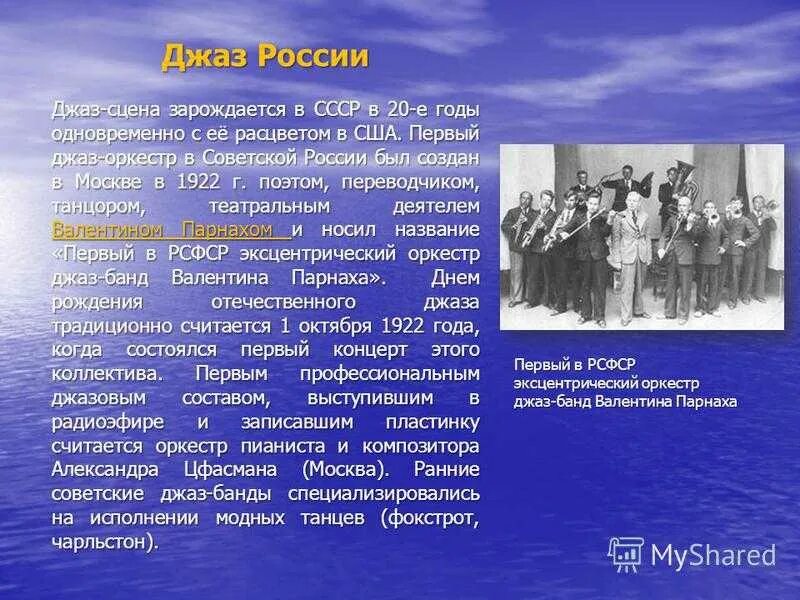 Джаз России

Джаз-сцена зарождается в СССР в 20-е годы одновременно с её расцветом в США. Первый джаз-оркестр в Советской России был создан в Москве в 1922 г. поэтом, переводчиком, танцором, театральным деятелем Валентином Парнахом и носил название «Первый в РСФСР эксцентрический оркестр джаз-банд Валентина Парнаха». Днем рождения отечественного джаза традиционно считается 1 октября 1922 года, когда состоялся первый концерт этого коллектива. Первым профессиональным джазовым составом, выступившим в радиоэфире и записавшим пластинку считается оркестр пианиста и композитора Александра Цфасмана (Москва). Ранние советские джаз-банды специализировались на исполнении модных танцев (фокстрот, чарльстон).

Первый в РСФСР эксцентрический оркестр джаз-банд Валентина Парнаха

MyShared